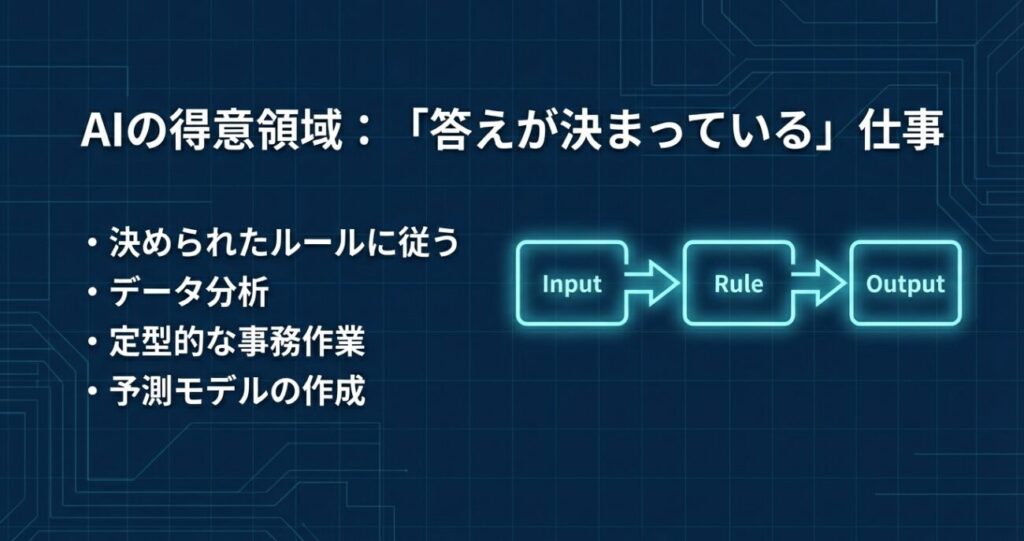 AIの得意領域：「答えが決まっている」仕事

・決められたルールに従う
・データ分析
・定型的な事務作業
・予測モデルの作成

Input
Rule
Output